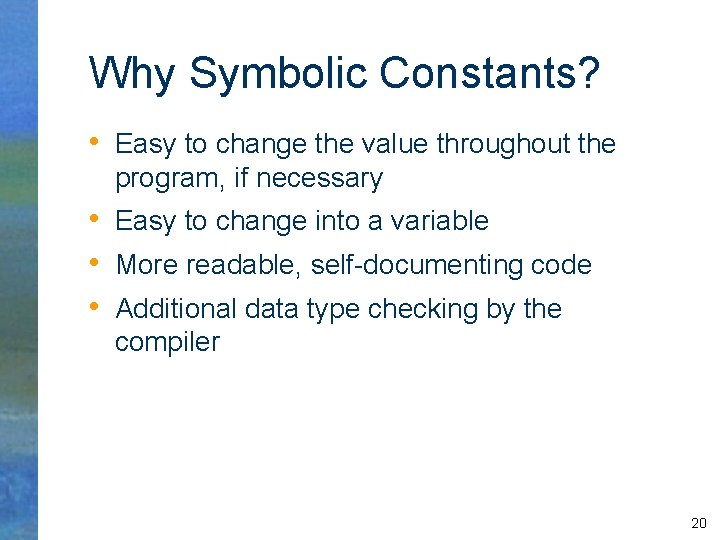 Why Symbolic Constants?

• Easy to change the value throughout the program, if necessary
• Easy to change into a variable
• More readable, self-documenting code
• Additional data type checking by the compiler

20